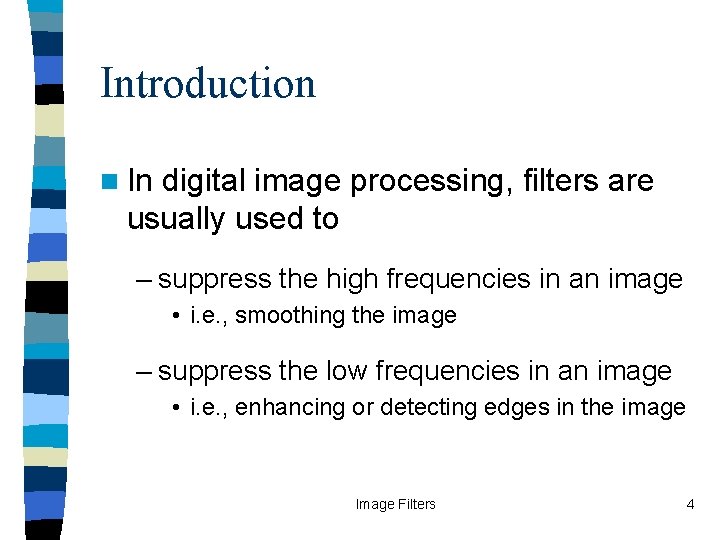 Introduction

In digital image processing, filters are usually used to

– suppress the high frequencies in an image

• i.e., smoothing the image

– suppress the low frequencies in an image

• i.e., enhancing or detecting edges in the image

Image Filters

4